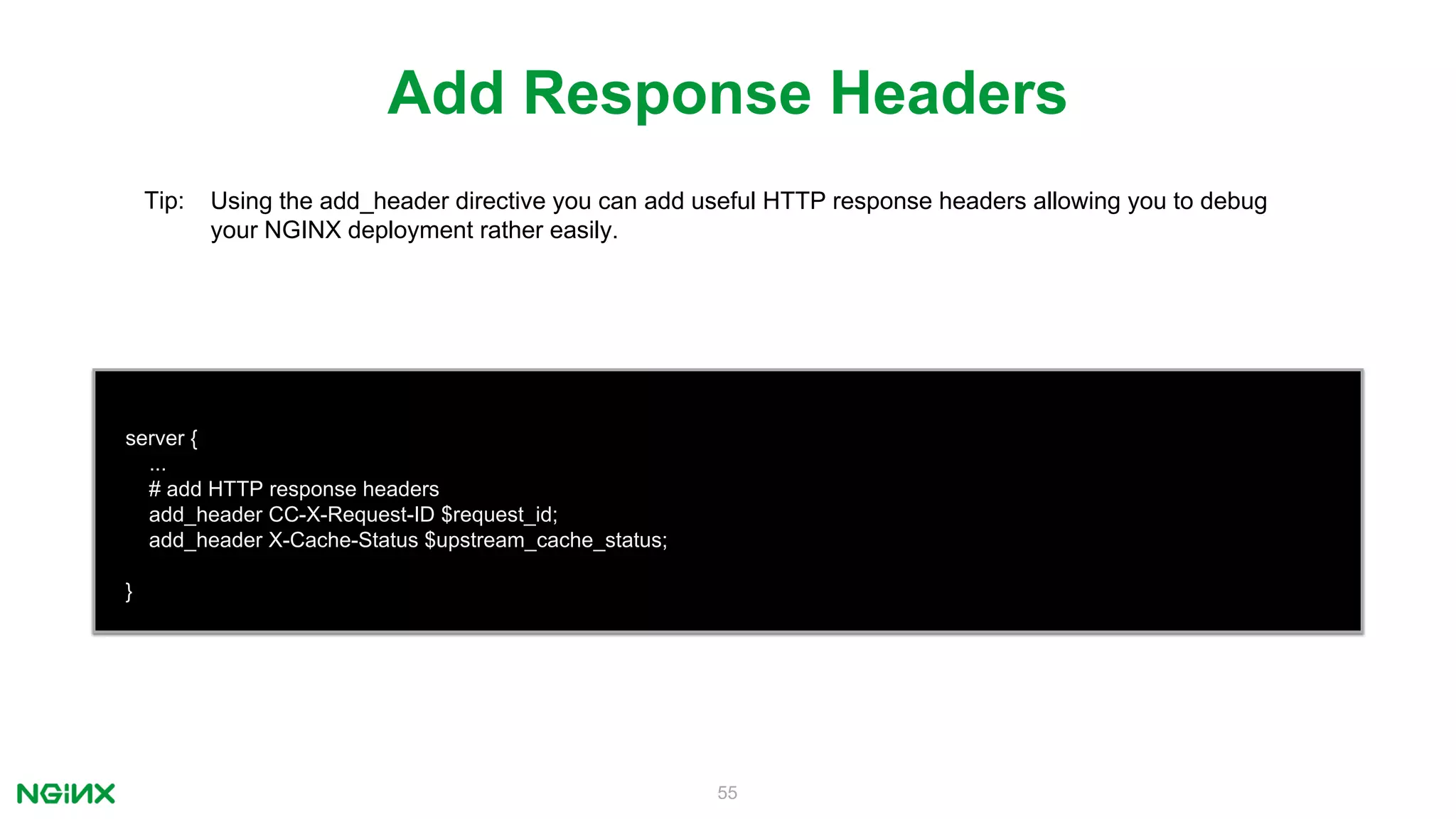 Add Response Headers

Tip: Using the add_header directive you can add useful HTTP response headers allowing you to debug your NGINX deployment rather easily.

server {
...
# add HTTP response headers
add_header CC-X-Request-ID $request_id;
add_header X-Cache-Status $upstream_cache_status;

}

NGINX

55